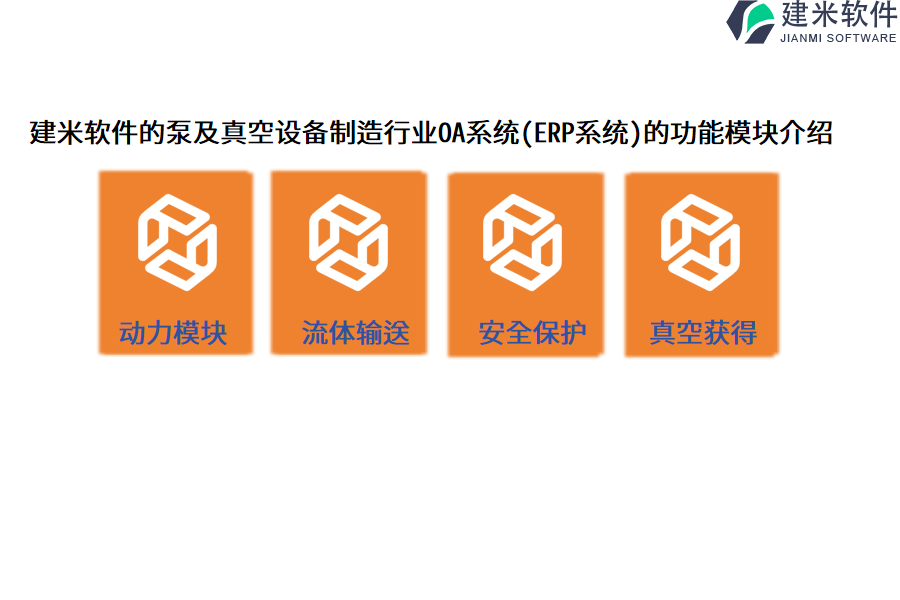 建米软件
JIANMI SOFTWARE

建米软件的泵及真空设备制造行业OA系统(ERP系统)的功能模块介绍

动力模块

流体输送

安全保护

真空获得